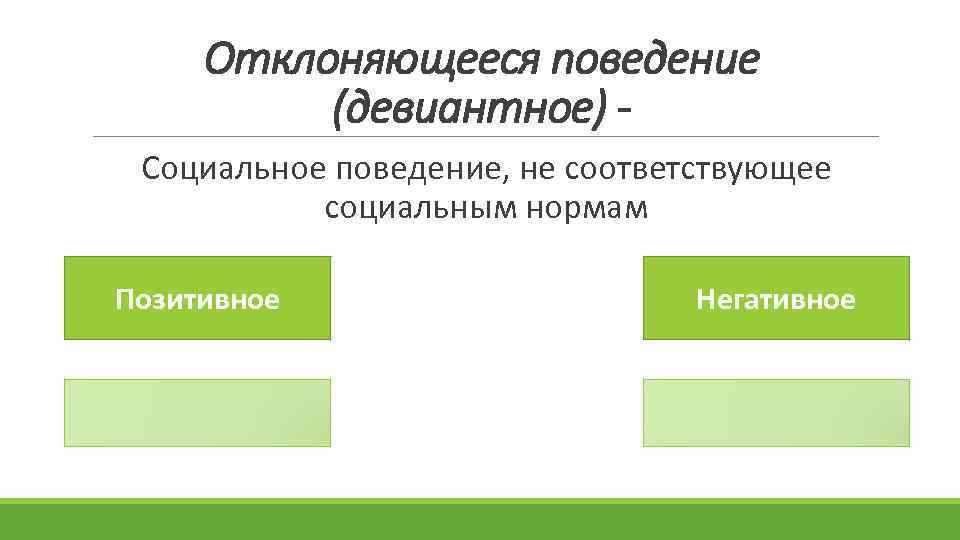 Отклоняющееся поведение (девиантное) -

Социальное поведение, не соответствующее социальным нормам

Позитивное

Негативное